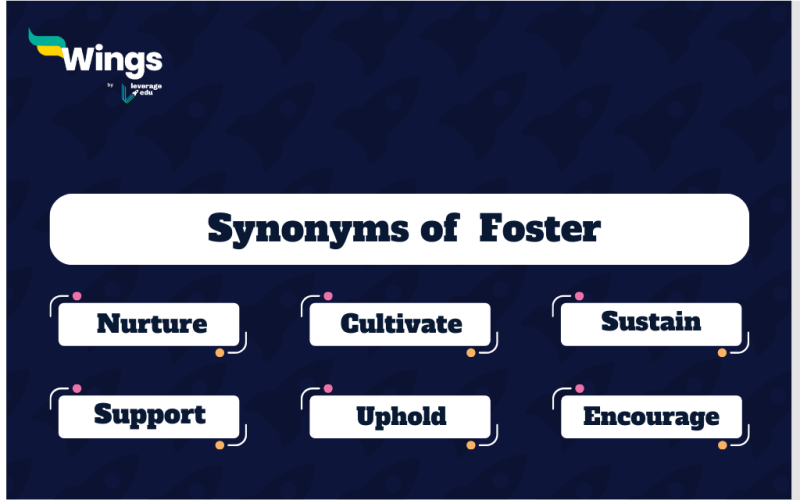 Wings
by leverage edu

Synonyms of Foster

Nurture

Cultivate

Sustain

Support

Uphold

Encourage